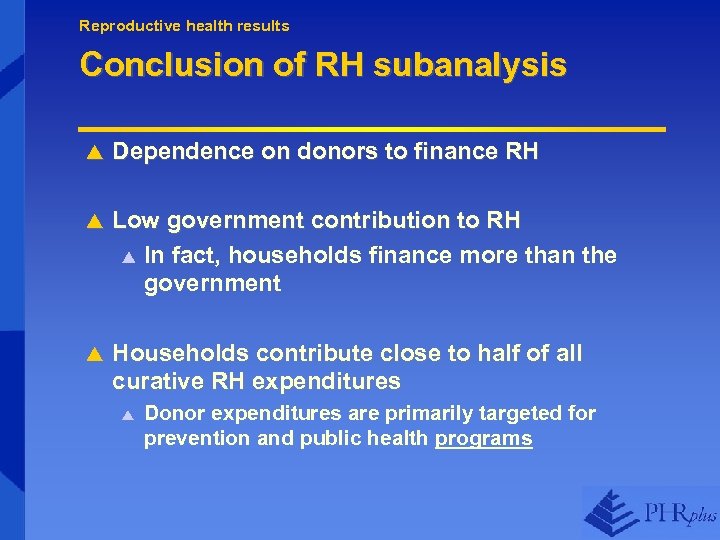 Reproductive health results

Conclusion of RH subanalysis

Dependence on donors to finance RH

Low government contribution to RH

In fact, households finance more than the government

Households contribute close to half of all curative RH expenditures

Donor expenditures are primarily targeted for prevention and public health programs

PHRplus